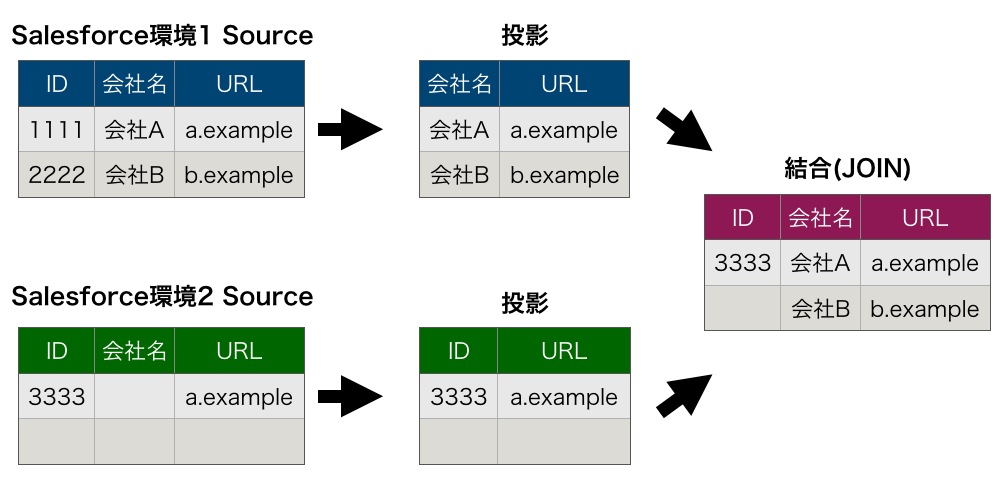 Salesforce環境1 Source

| ID | 会社名 | URL |
|---|---|---|
| 1111 | 会社A | a.example |
| 2222 | 会社B | b.example |

投影

| 会社名 | URL |
|---|---|
| 会社A | a.example |
| 会社B | b.example |

Salesforce環境2 Source

| ID | 会社名 | URL |
|---|---|---|
| 3333 | | a.example |
| | | |

投影

| ID | URL |
|---|---|
| 3333 | a.example |
| | |

結合(JOIN)

| ID | 会社名 | URL |
|---|---|---|
| 3333 | 会社A | a.example |
| | 会社B | b.example |